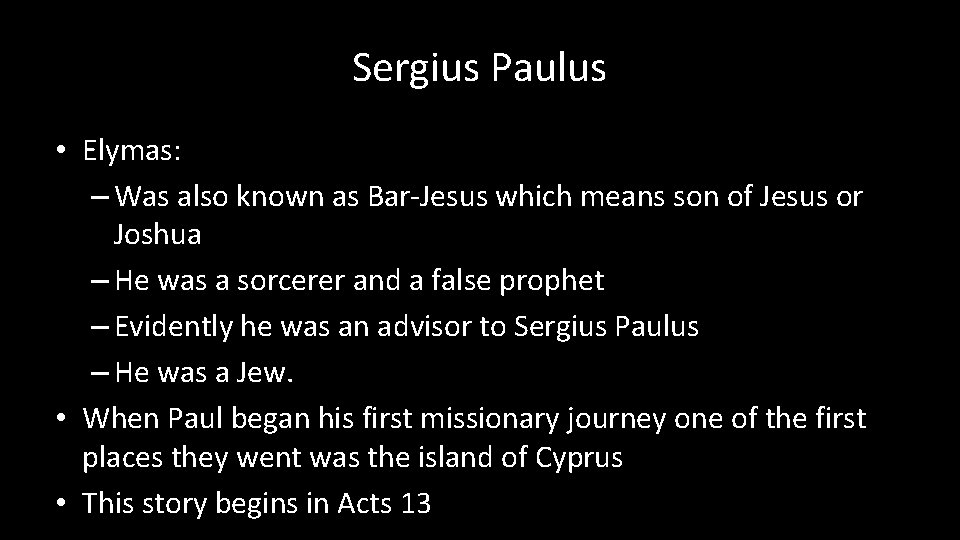 Sergius Paulus

• Elymas:
 – Was also known as Bar-Jesus which means son of Jesus or Joshua
 – He was a sorcerer and a false prophet
 – Evidently he was an advisor to Sergius Paulus
 – He was a Jew.
• When Paul began his first missionary journey one of the first places they went was the island of Cyprus
• This story begins in Acts 13